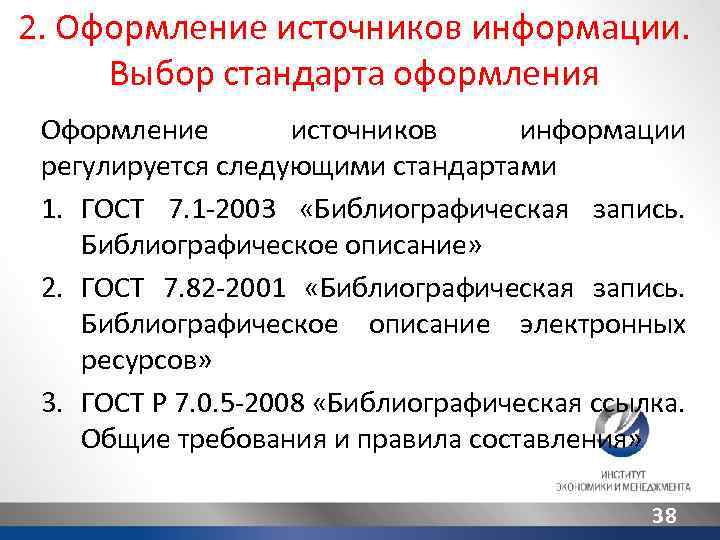 2. Оформление источников информации. Выбор стандарта оформления

Оформление источников информации регулируется следующими стандартами

1. ГОСТ 7.1-2003 «Библиографическая запись. Библиографическое описание»
2. ГОСТ 7.82-2001 «Библиографическая запись. Библиографическое описание электронных ресурсов»
3. ГОСТ Р 7.0.5-2008 «Библиографическая ссылка. Общие требования и правила составления»

ИНСТИТУТ ЭКОНОМИКИ И МЕНЕДЖМЕНТА

38